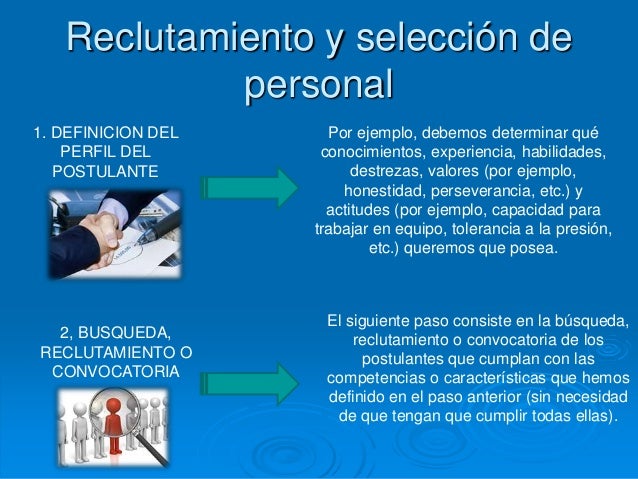 Reclutamiento y selección de personal

1. DEFINICION DEL PERFIL DEL POSTULANTE

Por ejemplo, debemos determinar qué conocimientos, experiencia, habilidades, destrezas, valores (por ejemplo, honestidad, perseverancia, etc.) y actitudes (por ejemplo, capacidad para trabajar en equipo, tolerancia a la presión, etc.) queremos que posea.

2, BUSQUEDA, RECLUTAMIENTO O CONVOCATORIA

El siguiente paso consiste en la búsqueda, reclutamiento o convocatoria de los postulantes que cumplan con las competencias o características que hemos definido en el paso anterior (sin necesidad de que tengan que cumplir todas ellas).